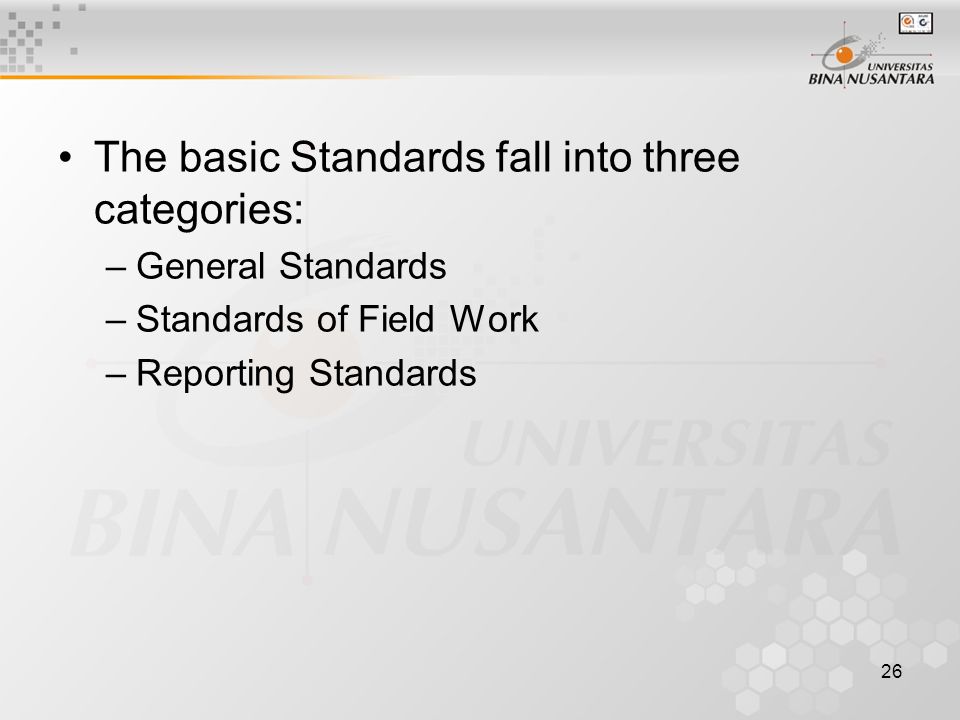 UNIVERSITAS
BINA NUSANTARA

• The basic Standards fall into three categories:
– General Standards
– Standards of Field Work
– Reporting Standards

UNIVERSITAS
BINA NUSANTARA

26